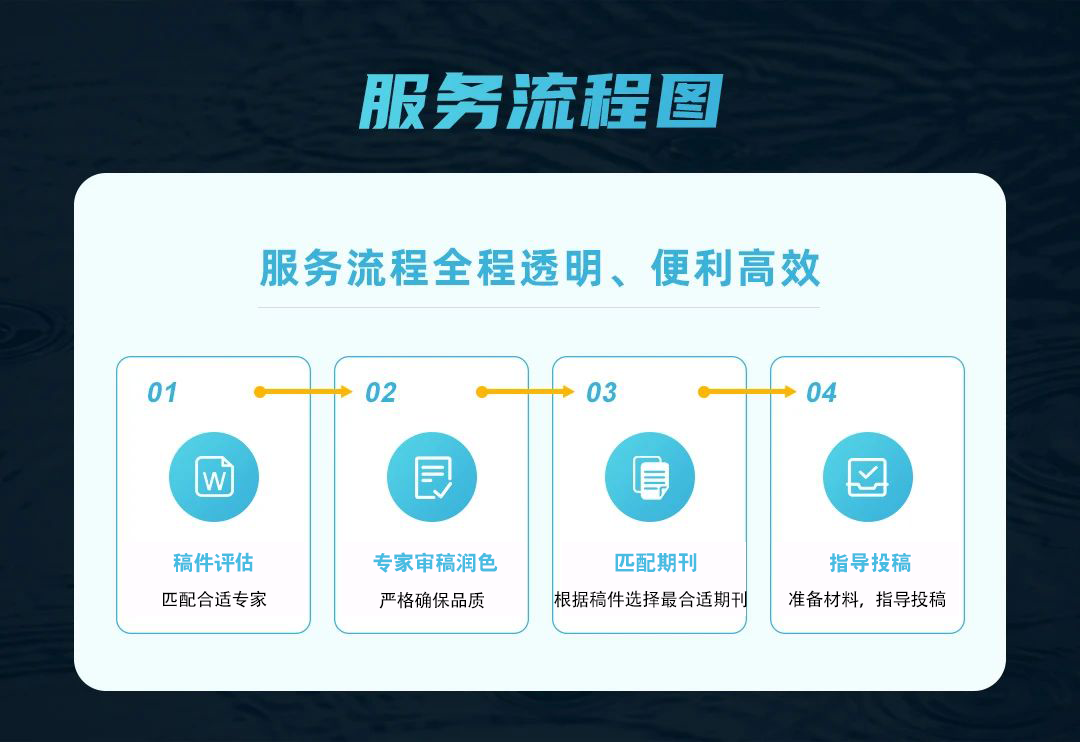 服务流程图

服务流程全程透明、便利高效

01
W
稿件评估
匹配合适专家

02
专家审稿润色
严格确保品质

03
匹配期刊
根据稿件选择最合适期刊

04
指导投稿
准备材料，指导投稿